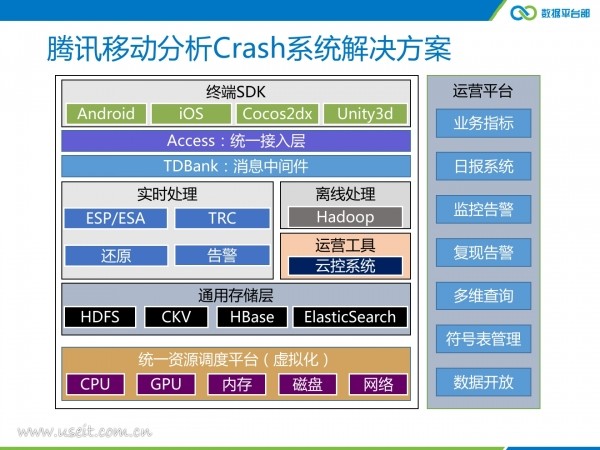 数据平台部

腾讯移动分析Crash系统解决方案

终端SDK

Android iOS Cocos2dx Unity3d

Access：统一接入层

TDBank：消息中间件

实时处理

ESP/ESA TRC

还原 告警

离线处理

Hadoop

运营工具

云控系统

通用存储层

HDFS CKV HBase ElasticSearch

统一资源调度平台（虚拟化）

CPU GPU 内存 磁盘 网络

运营平台

业务指标

日报系统

监控告警

复现告警

多维查询

符号表管理

数据开放

www.useit.com.cn